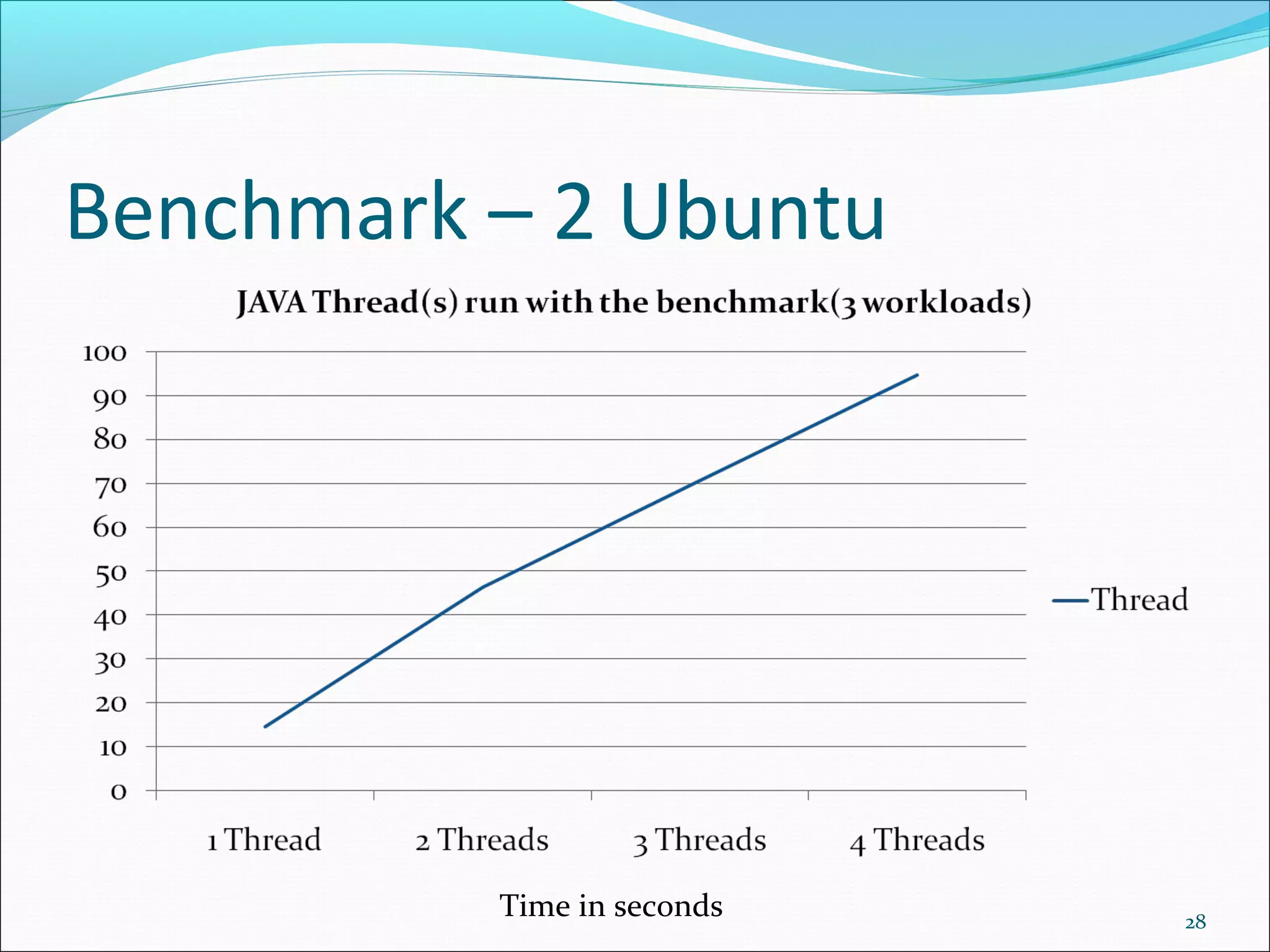 Benchmark – 2 Ubuntu

JAVA Thread(s) run with the benchmark(3 workloads)

100
90
80
70
60
50
40
30
20
10
0

Thread

1 Thread
2 Threads
3 Threads
4 Threads

Time in seconds

28